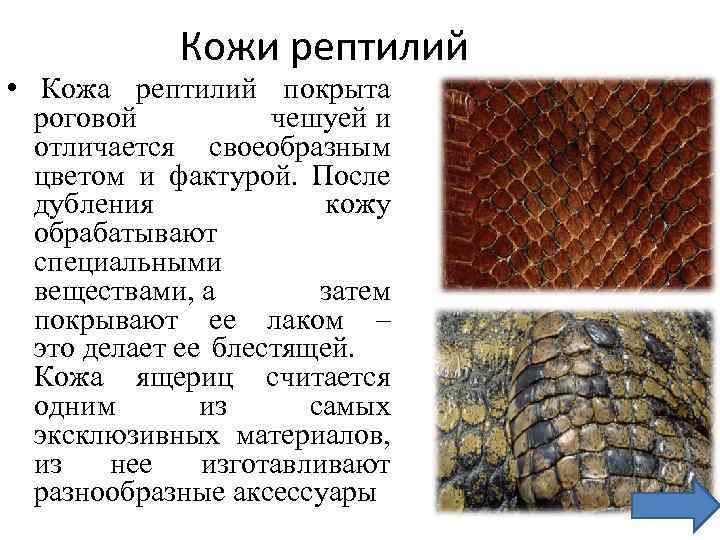 Кожи рептилий

• Кожа рептилий покрыта роговой чешуей и отличается своеобразным цветом и фактурой. После дубления кожу обрабатывают специальными веществами, а затем покрывают ее лаком – это делает ее блестящей. Кожа ящериц считается одним из самых эксклюзивных материалов, из нее изготавливают разнообразные аксессуары